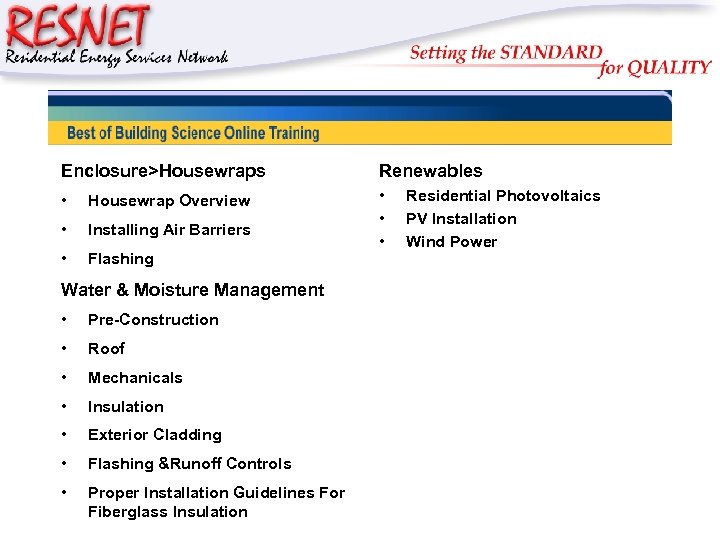 RESNET
Residential Energy Services Network

Setting the STANDARD for QUALITY

Best of Building Science Online Training

Enclosure>Housewraps
• Housewrap Overview
• Installing Air Barriers
• Flashing

Water & Moisture Management
• Pre-Construction
• Roof
• Mechanicals
• Insulation
• Exterior Cladding
• Flashing &Runoff Controls
• Proper Installation Guidelines For Fiberglass Insulation

Renewables
• Residential Photovoltaics
• PV Installation
• Wind Power